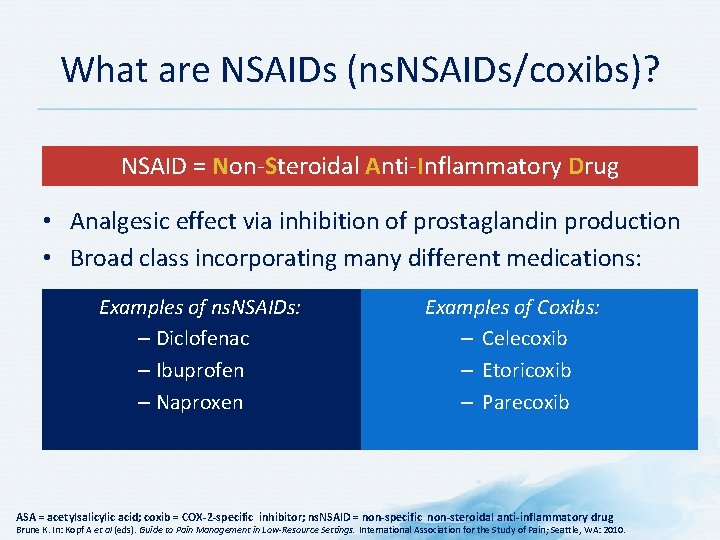 What are NSAIDs (nsNSAIDs/coxibs)?

NSAID = Non-Steroidal Anti-Inflammatory Drug

• Analgesic effect via inhibition of prostaglandin production
• Broad class incorporating many different medications:

Examples of nsNSAIDs:
– Diclofenac
– Ibuprofen
– Naproxen

Examples of Coxibs:
– Celecoxib
– Etoricoxib
– Parecoxib

ASA = acetylsalicylic acid; coxib = COX-2-specific inhibitor; nsNSAID = non-specific non-steroidal anti-inflammatory drug
Brune K. In: Kopf A et al (eds). Guide to Pain Management in Low-Resource Settings. International Association for the Study of Pain; Seattle, WA: 2010.